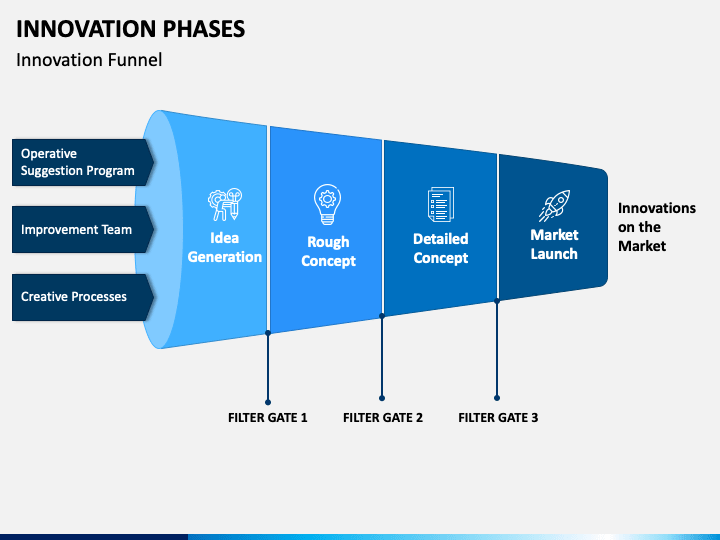 INNOVATION PHASES

Innovation Funnel

Operative Suggestion Program

Improvement Team

Creative Processes

Idea Generation

Rough Concept

Detailed Concept

Market Launch

Innovations on the Market

FILTER GATE 1

FILTER GATE 2

FILTER GATE 3